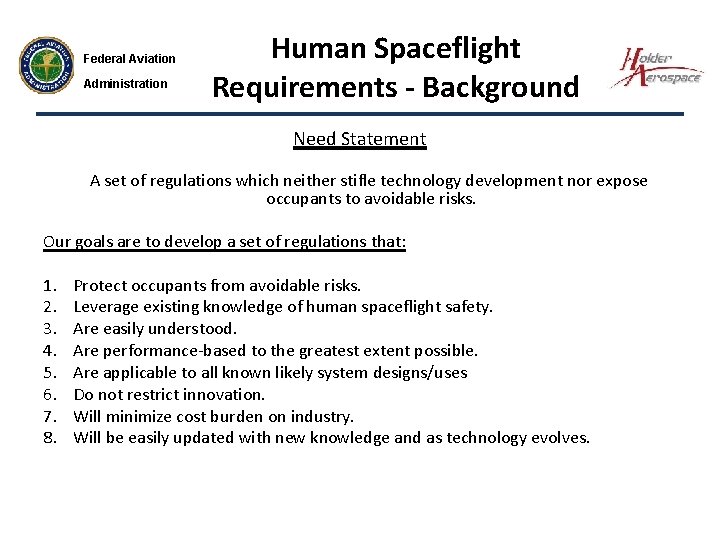 FEDERAL AVIATION ADMINISTRATION

Federal Aviation Administration

Human Spaceflight Requirements - Background

Holder Aerospace

Need Statement

A set of regulations which neither stifle technology development nor expose occupants to avoidable risks.

Our goals are to develop a set of regulations that:

1. Protect occupants from avoidable risks.
2. Leverage existing knowledge of human spaceflight safety.
3. Are easily understood.
4. Are performance-based to the greatest extent possible.
5. Are applicable to all known likely system designs/uses
6. Do not restrict innovation.
7. Will minimize cost burden on industry.
8. Will be easily updated with new knowledge and as technology evolves.